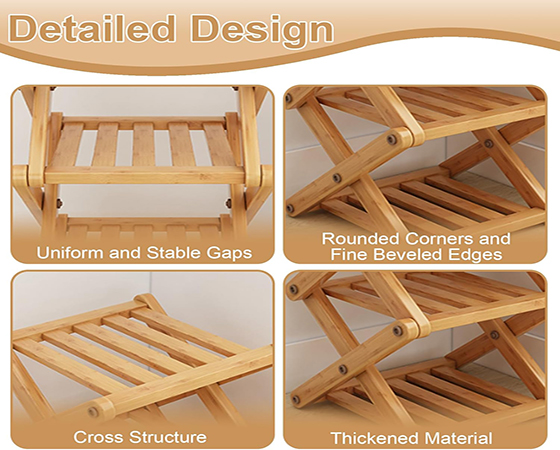 Detailed Design

Uniform and Stable Gaps

Rounded Corners and Fine Beveled Edges

Cross Structure

Thickened Material